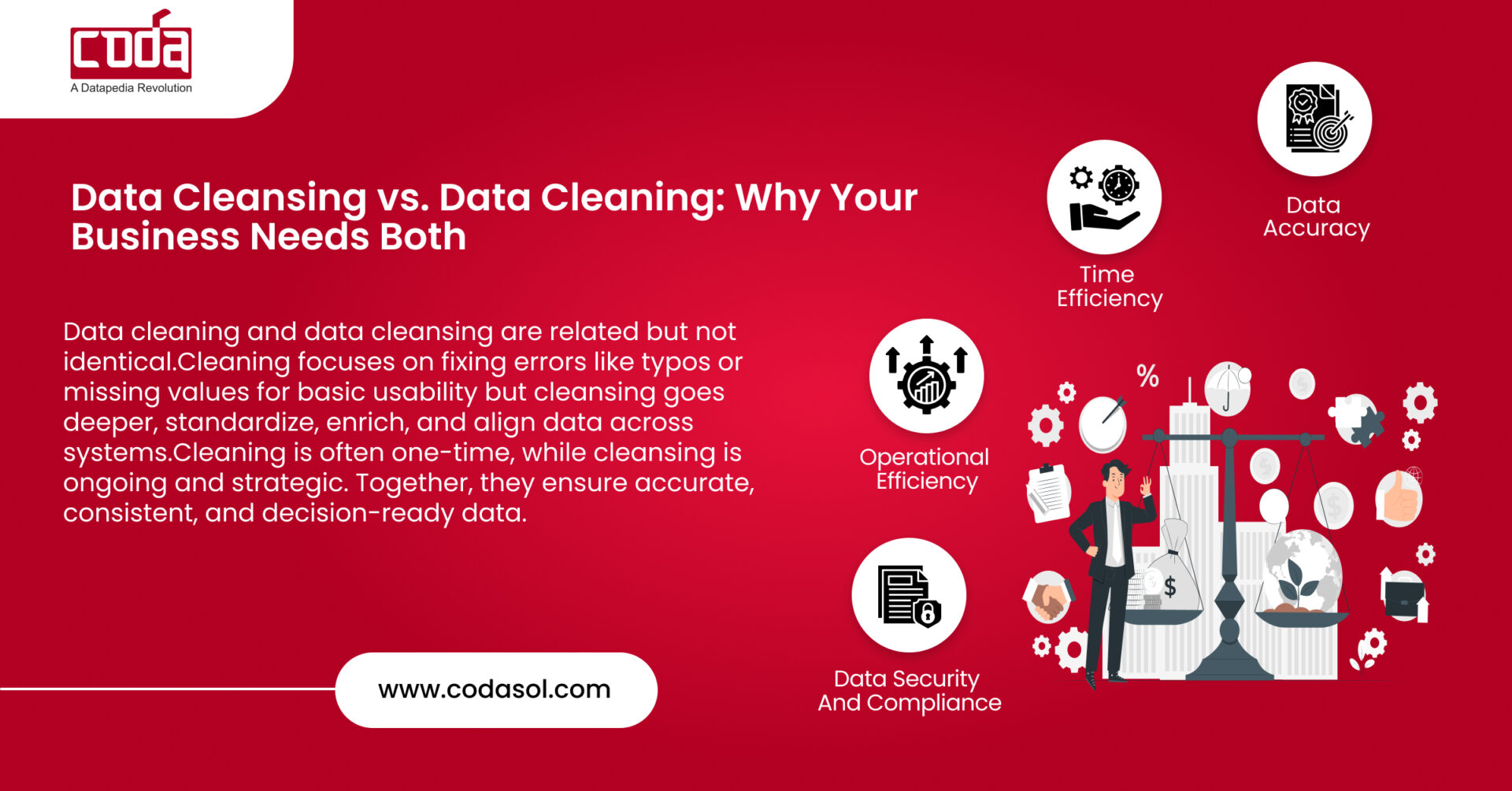 coda
A Datapedia Revolution

Data Cleansing vs. Data Cleaning: Why Your Business Needs Both

Data cleaning and data cleansing are related but not identical.Cleaning focuses on fixing errors like typos or missing values for basic usability but cleansing goes deeper, standardize, enrich, and align data across systems.Cleaning is often one-time, while cleansing is ongoing and strategic. Together, they ensure accurate, consistent, and decision-ready data.

www.codasol.com

Data Accuracy

Time Efficiency

Operational Efficiency

Data Security And Compliance

%

$